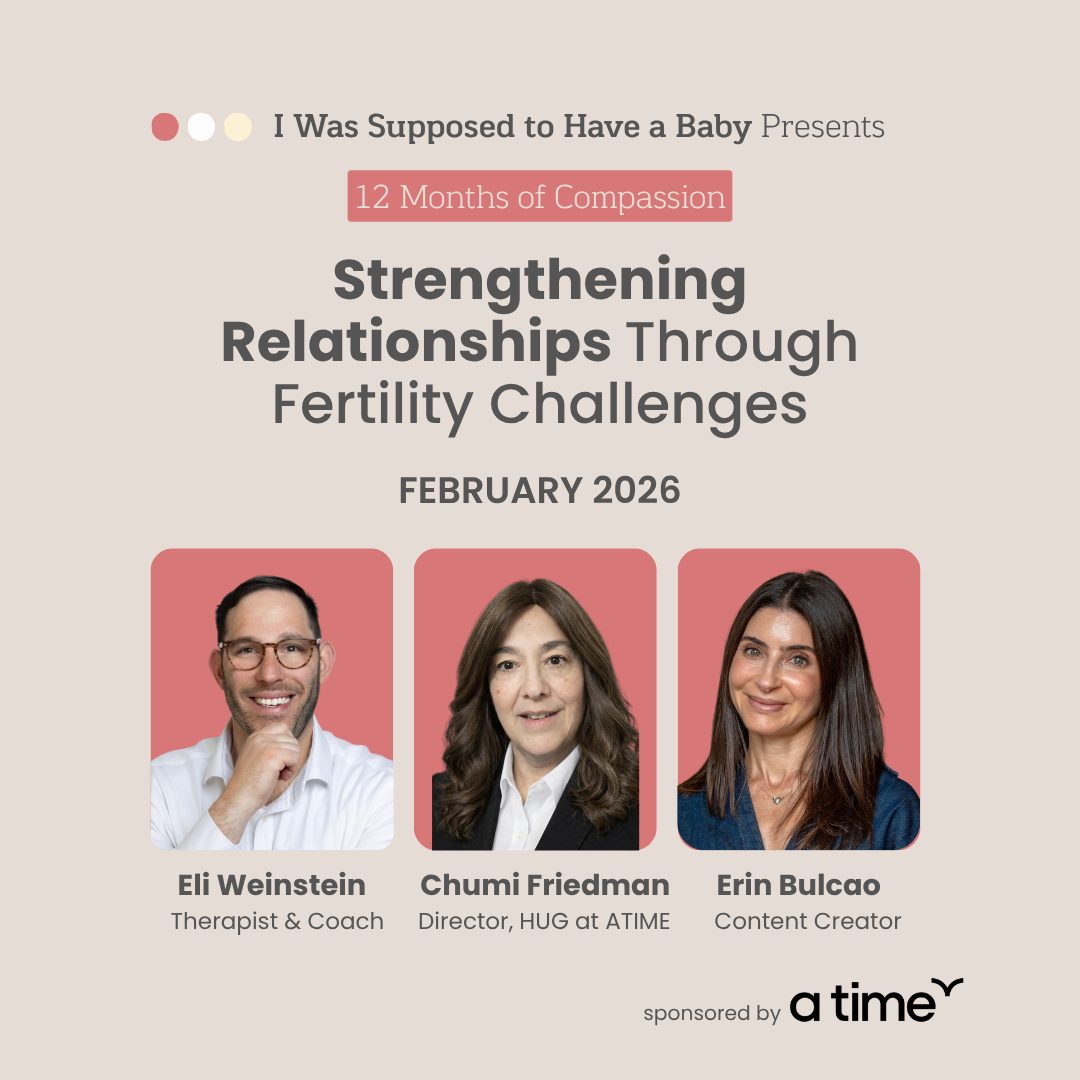 I Was Supposed to Have a Baby Presents

12 Months of Compassion

Strengthening Relationships Through Fertility Challenges

FEBRUARY 2026

Eli Weinstein
Therapist & Coach

Chumi Friedman
Director, HUG at ATIME

Erin Bulcao
Content Creator

sponsored by a time